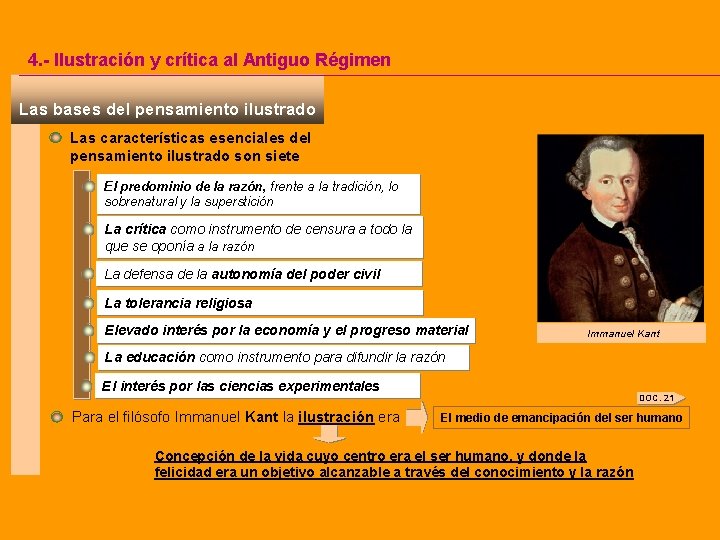 4.- Ilustración y crítica al Antiguo Régimen

Las bases del pensamiento ilustrado

Las características esenciales del pensamiento ilustrado son siete

El predominio de la razón, frente a la tradición, lo sobrenatural y la superstición

La crítica como instrumento de censura a todo la que se oponía a la razón

La defensa de la autonomía del poder civil

La tolerancia religiosa

Elevado interés por la economía y el progreso material

La educación como instrumento para difundir la razón

El interés por las ciencias experimentales

Immanuel Kant

DOC. 21

Para el filósofo Immanuel Kant la ilustración era

El medio de emancipación del ser humano

Concepción de la vida cuyo centro era el ser humano, y donde la felicidad era un objetivo alcanzable a través del conocimiento y la razón